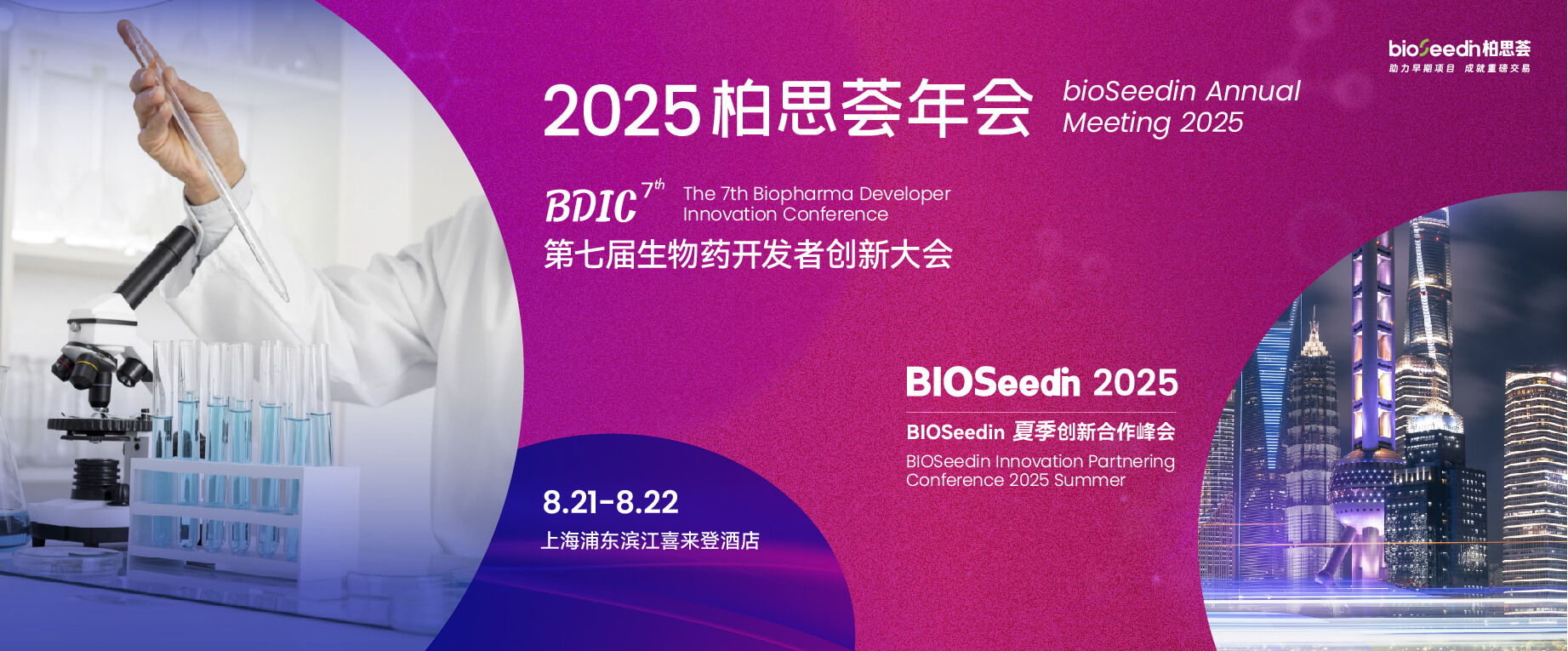 bioSeedin柏思荟
助力早期项目 成就重磅交易

2025柏思荟年会 bioSeedin Annual Meeting 2025

BDIC $7^{th}$ The 7th Biopharma Developer Innovation Conference
第七届生物药开发者创新大会

BIOSeedin 2025
BIOSeedin 夏季创新合作峰会
BIOSeedin Innovation Partnering Conference 2025 Summer

8.21-8.22
上海浦东滨江喜来登酒店